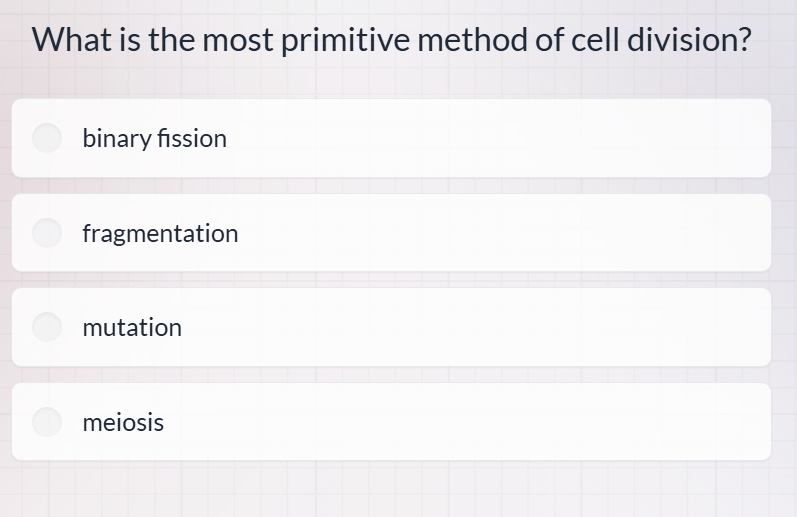 What is the most primitive method of cell division?

binary fission

fragmentation

mutation

meiosis